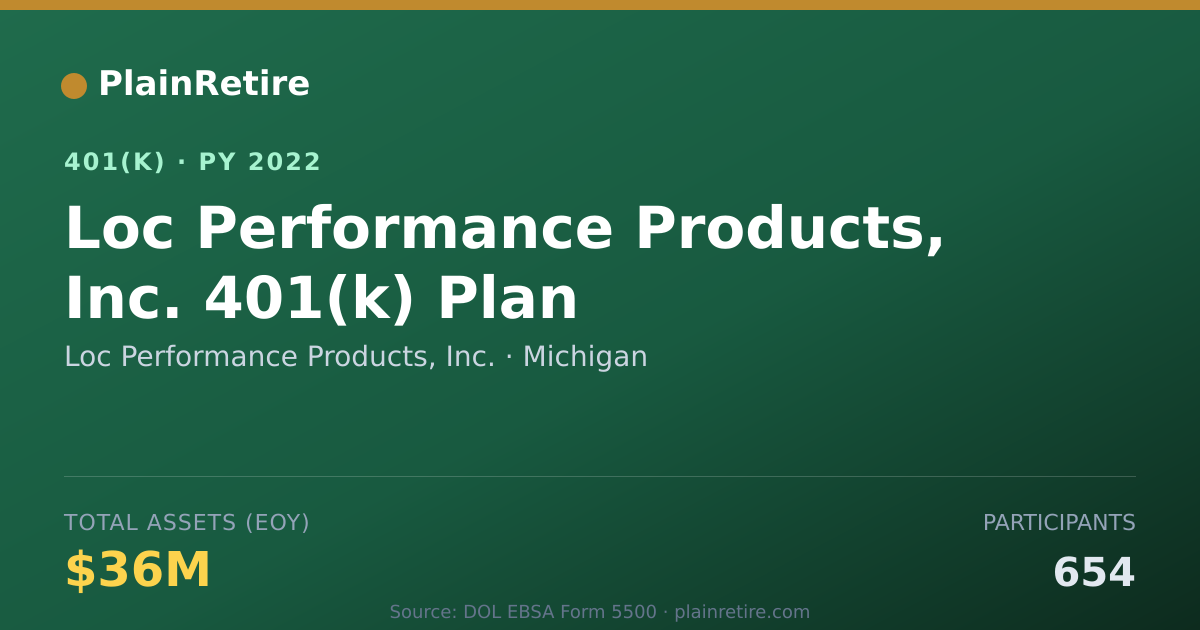 PlainRetire

401(K) · PY 2022

Loc Performance Products, Inc. 401(k) Plan

Loc Performance Products, Inc. · Michigan

TOTAL ASSETS (EOY)

$36M

PARTICIPANTS

654

Source: DOL EBSA Form 5500 · plainretire.com